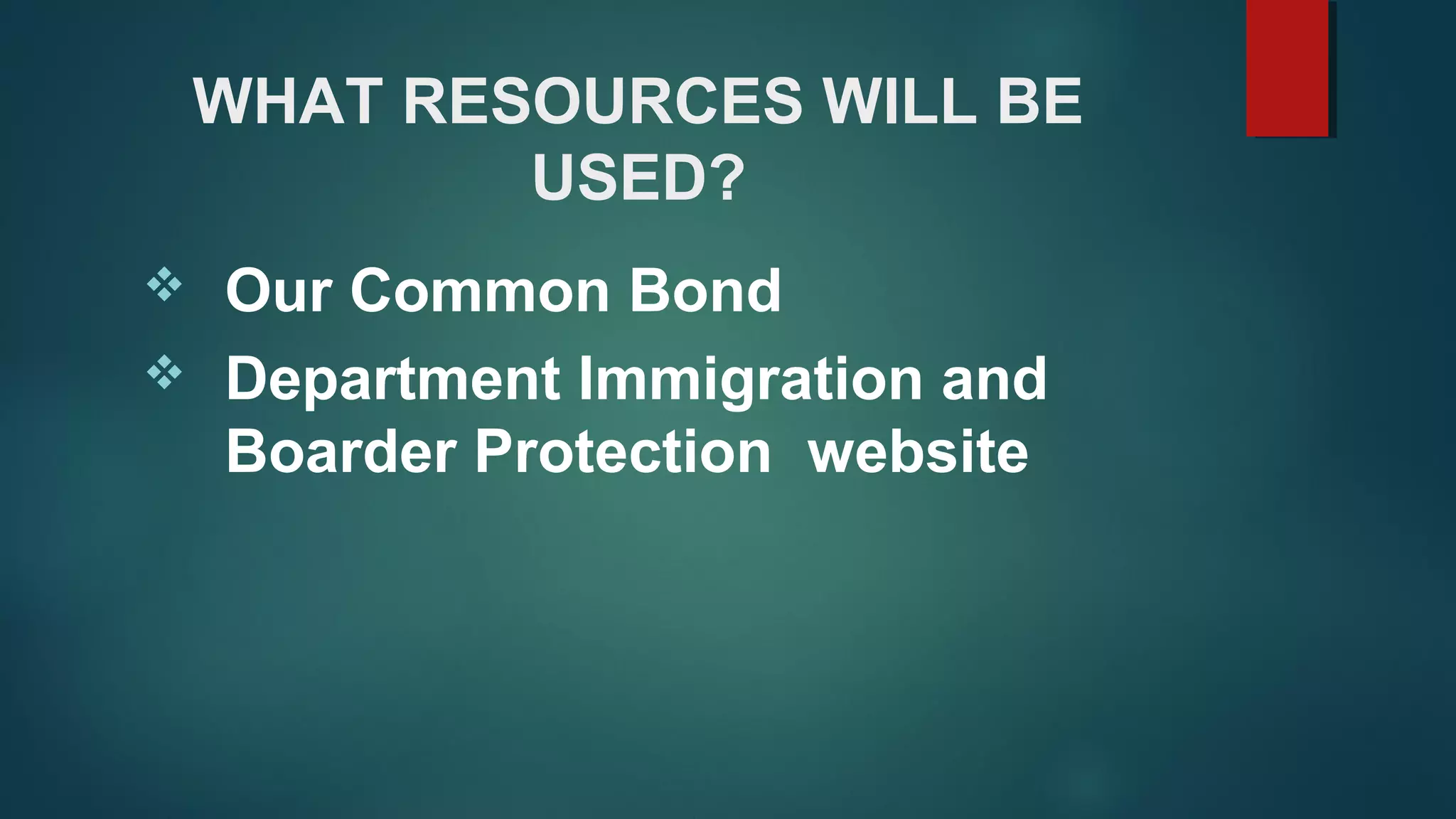 WHAT RESOURCES WILL BE USED?

❖ Our Common Bond

❖ Department Immigration and Boarder Protection website